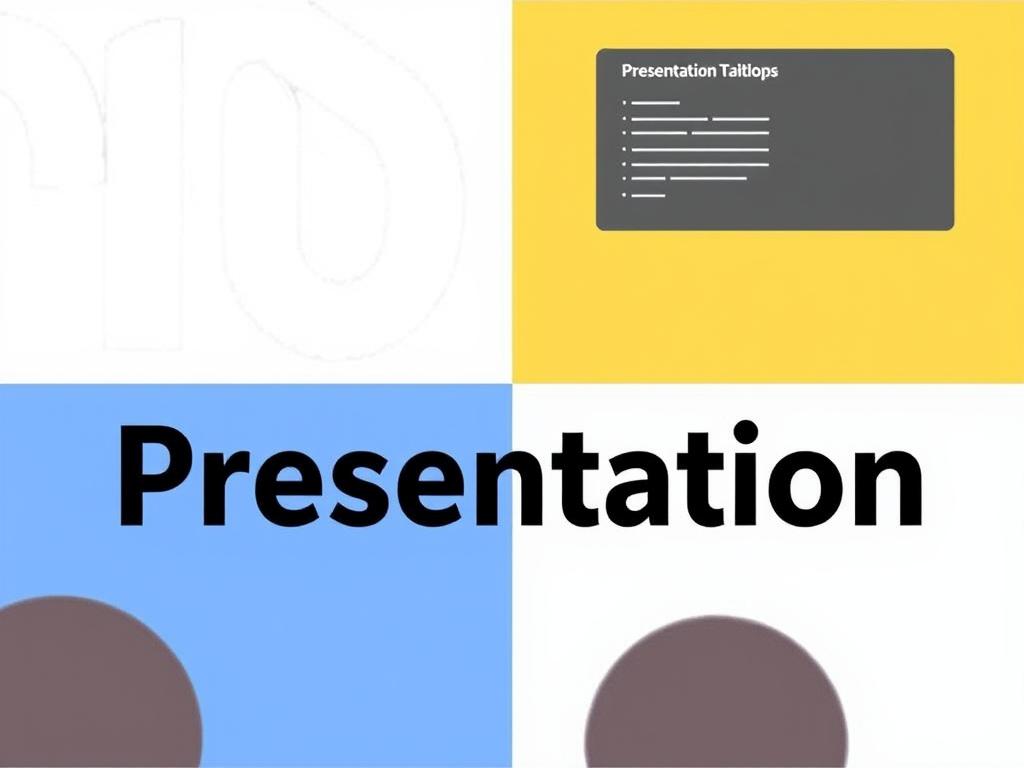 Presentation Taltlops

Presentation